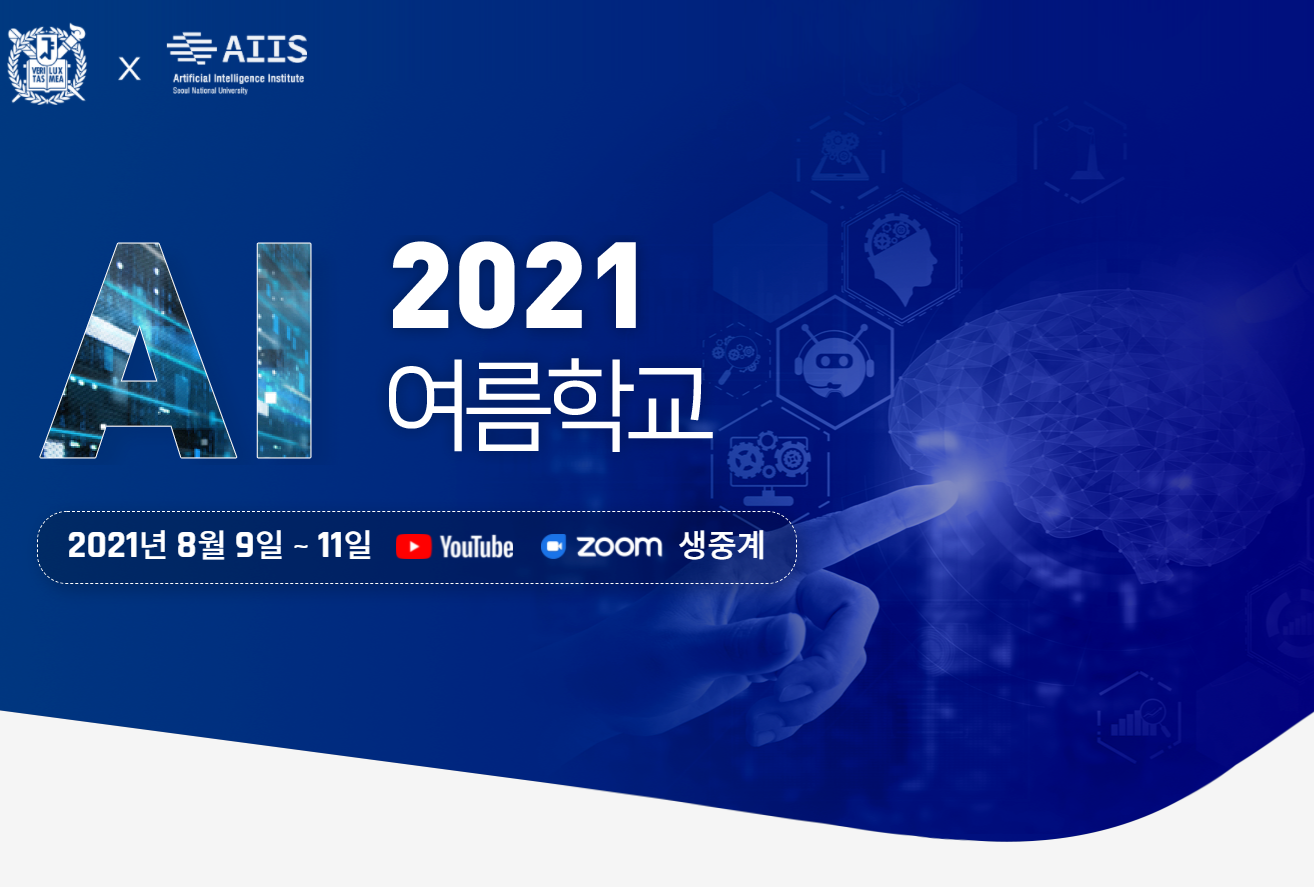 VERI TAS LUX MEA

X

AIIS
Artificial Intelligence Institute
Seoul National University

AI

2021
여름학교

2021년 8월 9일 ~ 11일 YouTube zoom 생중계